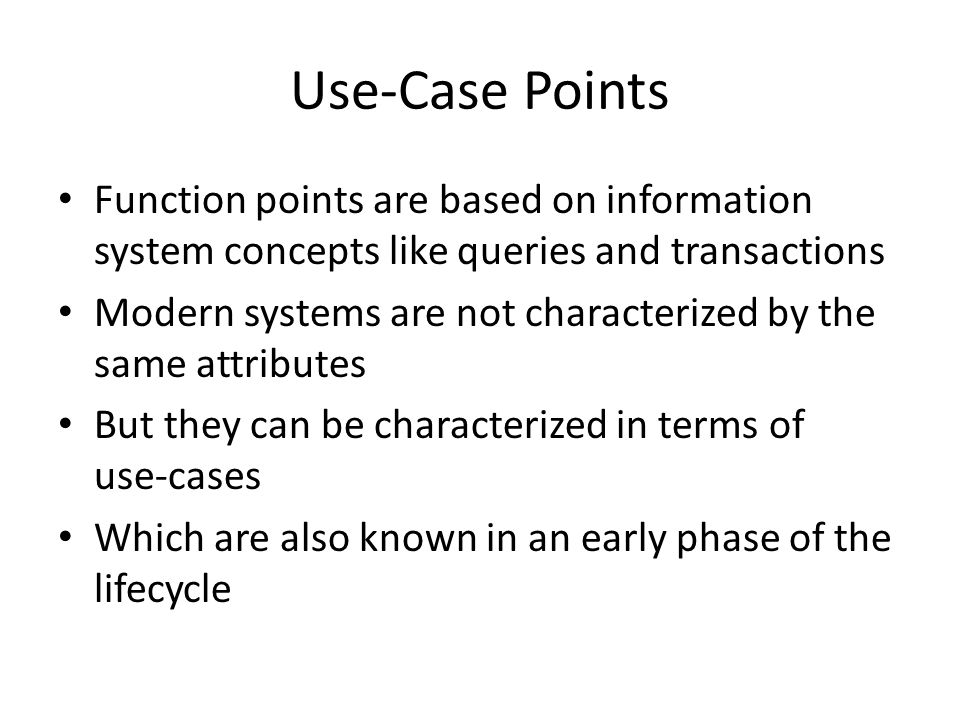 Use-Case Points

• Function points are based on information system concepts like queries and transactions
• Modern systems are not characterized by the same attributes
• But they can be characterized in terms of use-cases
• Which are also known in an early phase of the lifecycle